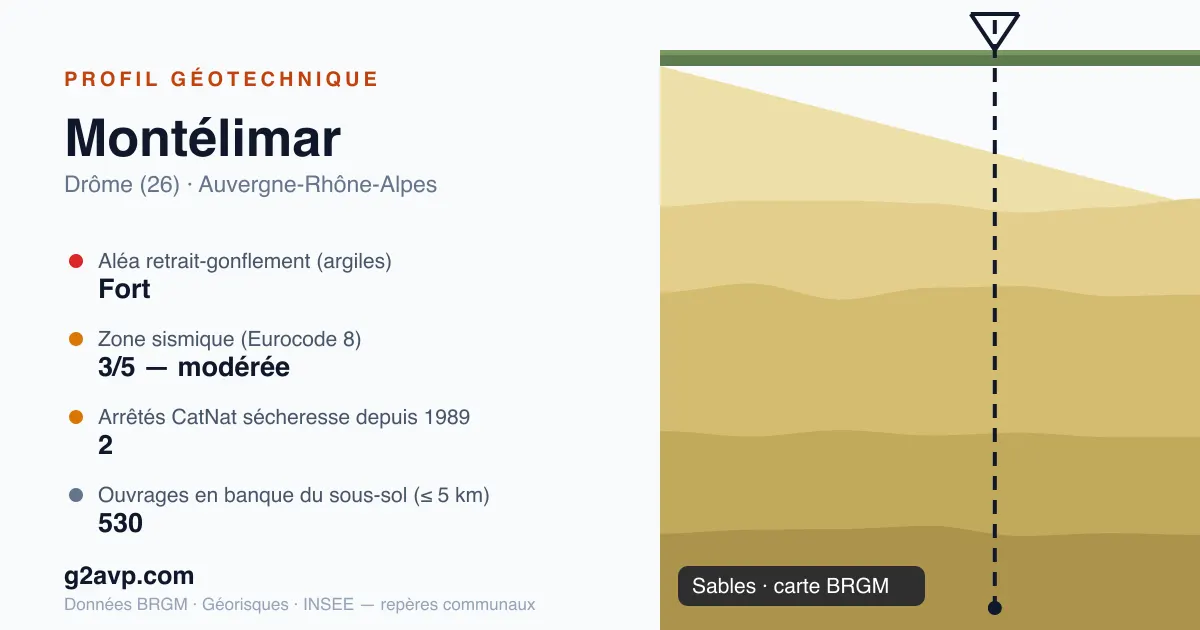 PROFIL GÉOTECHNIQUE

Montélimar

Drôme (26) · Auvergne-Rhône-Alpes

Aléa retrait-gonflement (argiles)
Fort

Zone sismique (Eurocode 8)
3/5 — modérée

Arrêtés CatNat sécheresse depuis 1989
2

Ouvrages en banque du sous-sol (≤ 5 km)
530

g2avp.com

Données BRGM · Géorisques · INSEE — repères communaux

Sables · carte BRGM